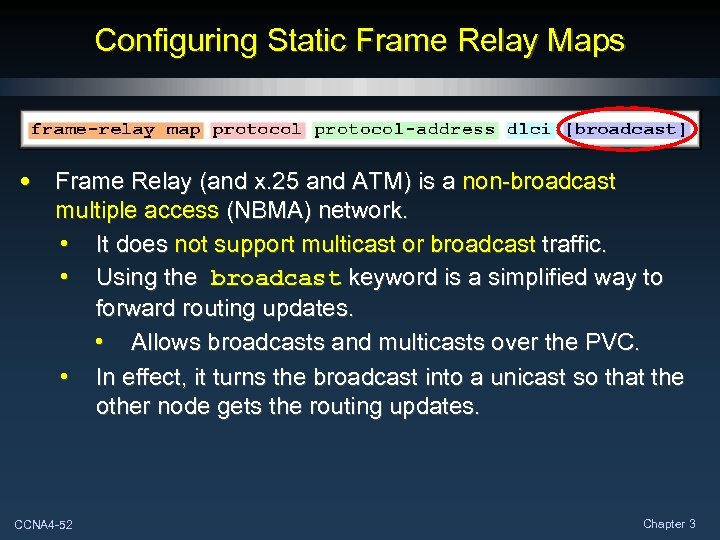 Configuring Static Frame Relay Maps

frame-relay map protocol protocol-address dlci [broadcast]

• Frame Relay (and x.25 and ATM) is a non-broadcast multiple access (NBMA) network.
  • It does not support multicast or broadcast traffic.
  • Using the broadcast keyword is a simplified way to forward routing updates.
    • Allows broadcasts and multicasts over the PVC.
  • In effect, it turns the broadcast into a unicast so that the other node gets the routing updates.

CCNA4-52

Chapter 3